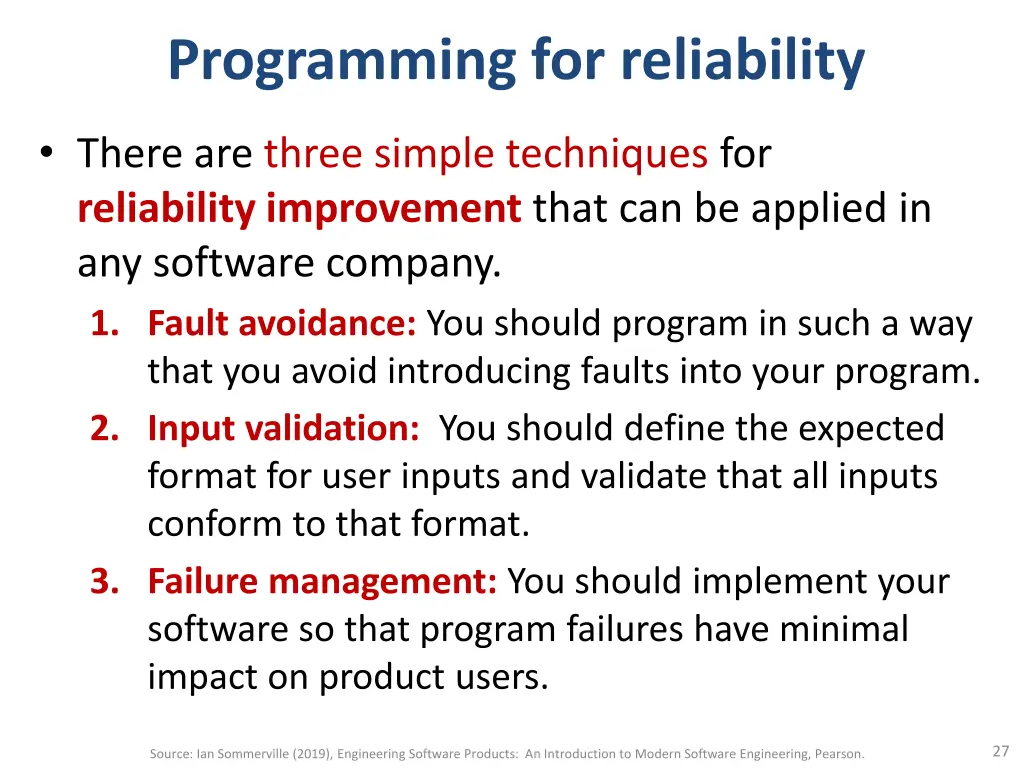 Programming for reliability

• There are three simple techniques for reliability improvement that can be applied in any software company.

1. Fault avoidance: You should program in such a way that you avoid introducing faults into your program.
2. Input validation: You should define the expected format for user inputs and validate that all inputs conform to that format.
3. Failure management: You should implement your software so that program failures have minimal impact on product users.

Source: Ian Sommerville (2019), Engineering Software Products: An Introduction to Modern Software Engineering, Pearson.

27